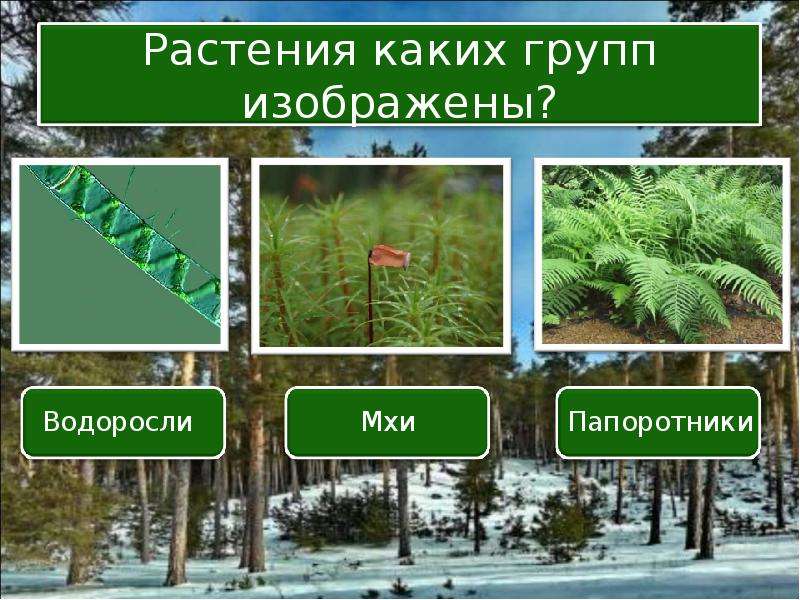 Растения каких групп изображены?

Водоросли

Мхи

Папоротники